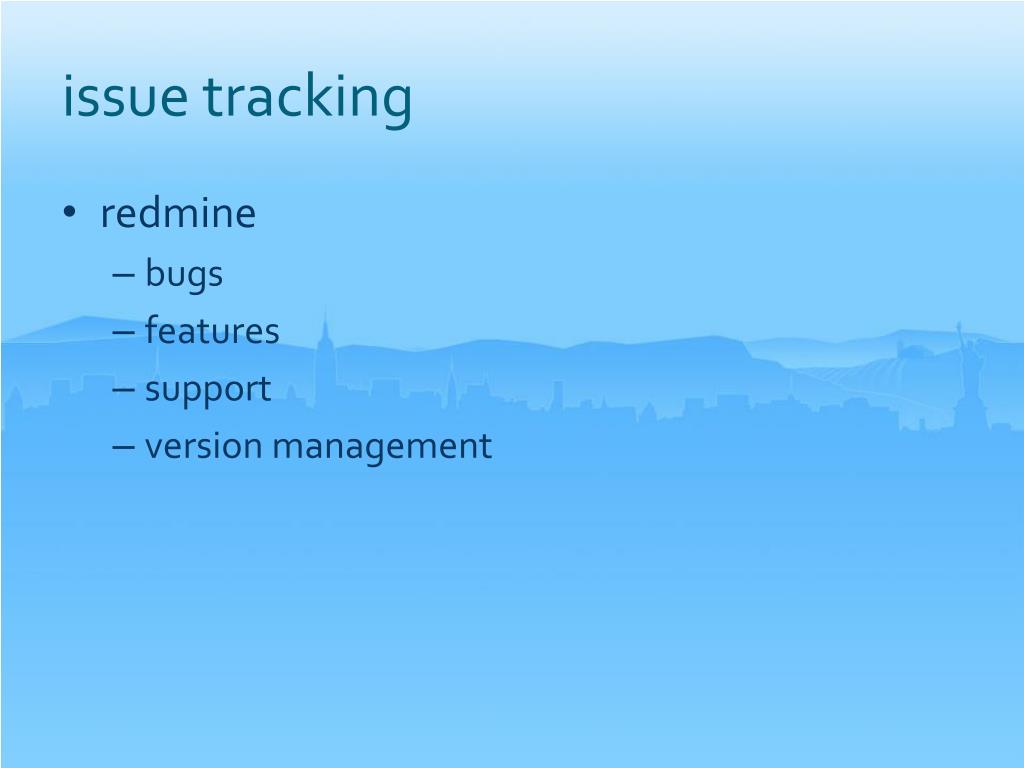 issue tracking

• redmine
 – bugs
 – features
 – support
 – version management